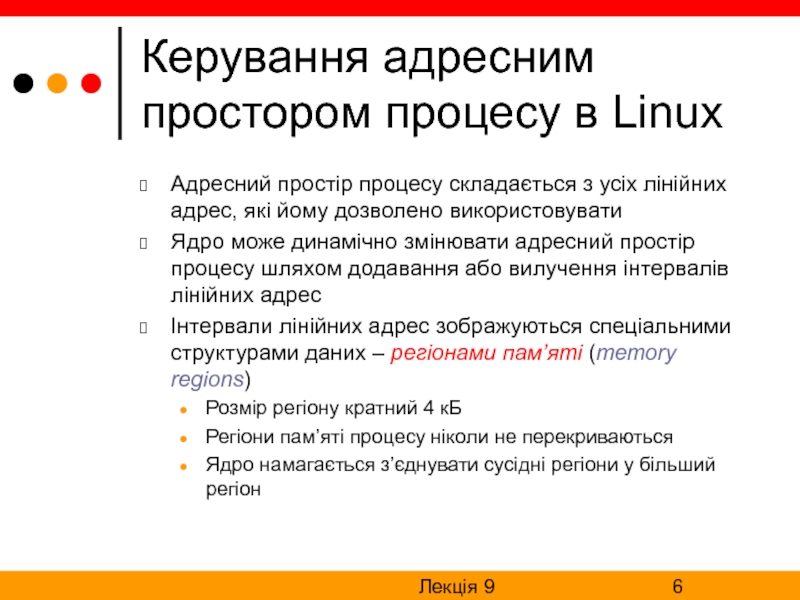 Керування адресним простором процесу в Linux

Адресний простір процесу складається з усіх лінійних адрес, які йому дозволено використовувати

Ядро може динамічно змінювати адресний простір процесу шляхом додавання або вилучення інтервалів лінійних адрес

Інтервали лінійних адрес зображуються спеціальними структурами даних – регіонами пам’яті (memory regions)

Розмір регіону кратний 4 кБ

Регіони пам’яті процесу ніколи не перекриваються

Ядро намагається з’єднувати сусідні регіони у більший регіон

Лекція 9

6